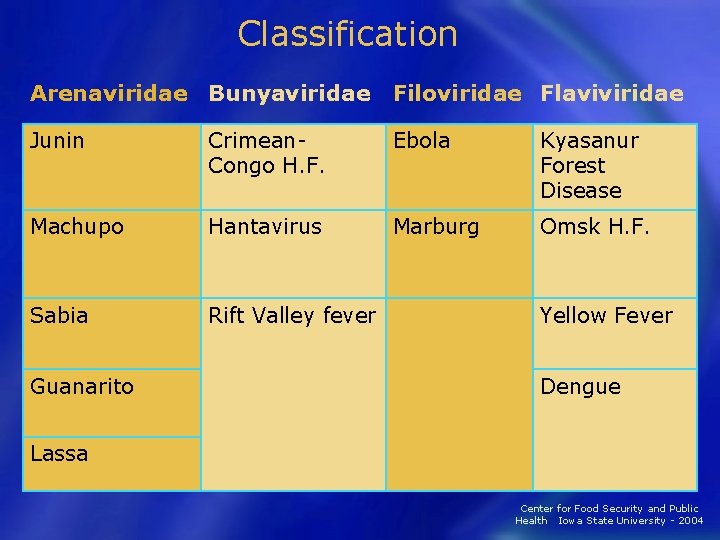 Classification

| Arenaviridae | Bunyaviridae | Filoviridae | Flaviviridae |
|---|---|---|---|
| Junin | Crimean-Congo H.F. | Ebola | Kyasanur Forest Disease |
| Machupo | Hantavirus | Marburg | Omsk H.F. |
| Sabia | Rift Valley fever | | Yellow Fever |
| Guanarito | | | Dengue |
| Lassa | | | |

Center for Food Security and Public Health Iowa State University - 2004